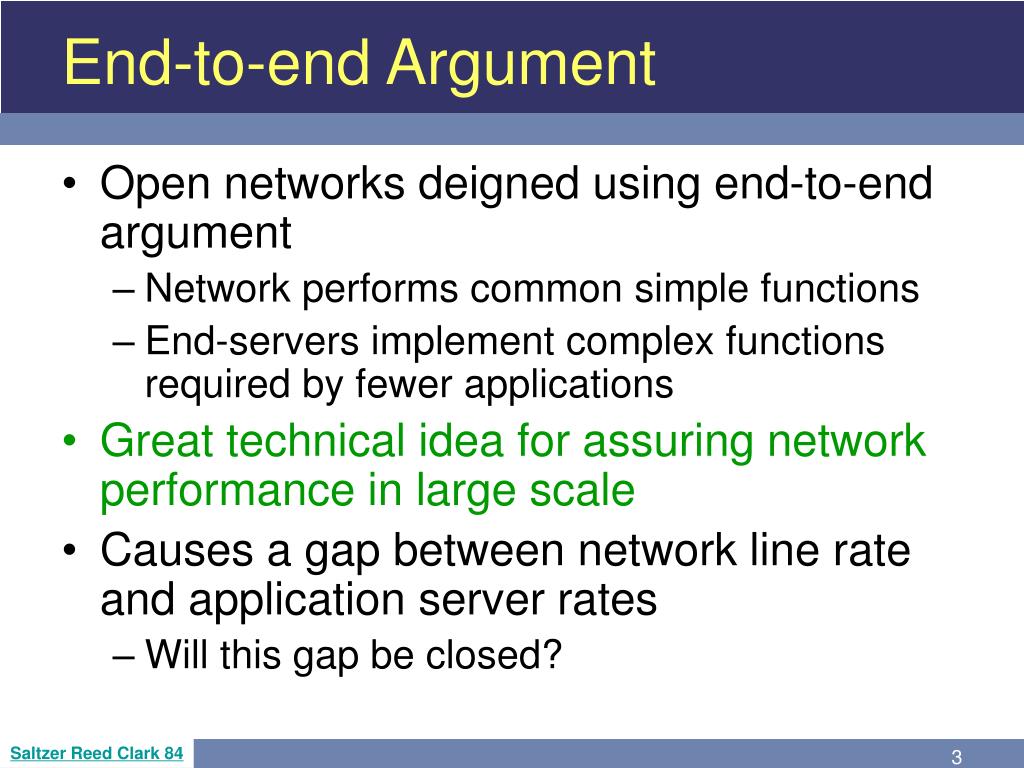 End-to-end Argument

• Open networks deigned using end-to-end argument
– Network performs common simple functions
– End-servers implement complex functions required by fewer applications
• Great technical idea for assuring network performance in large scale
• Causes a gap between network line rate and application server rates
– Will this gap be closed?

Saltzer Reed Clark 84

3